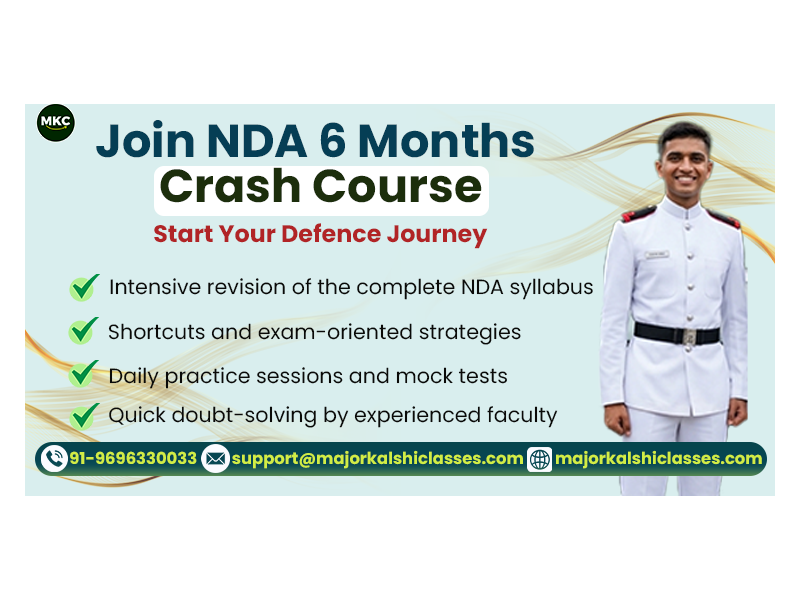 MKC

Join NDA 6 Months
Crash Course

Start Your Defence Journey

Intensive revision of the complete NDA syllabus

Shortcuts and exam-oriented strategies

Daily practice sessions and mock tests

Quick doubt-solving by experienced faculty

91-9696330033 support@majorkalshiclasses.com majorkalshiclasses.com